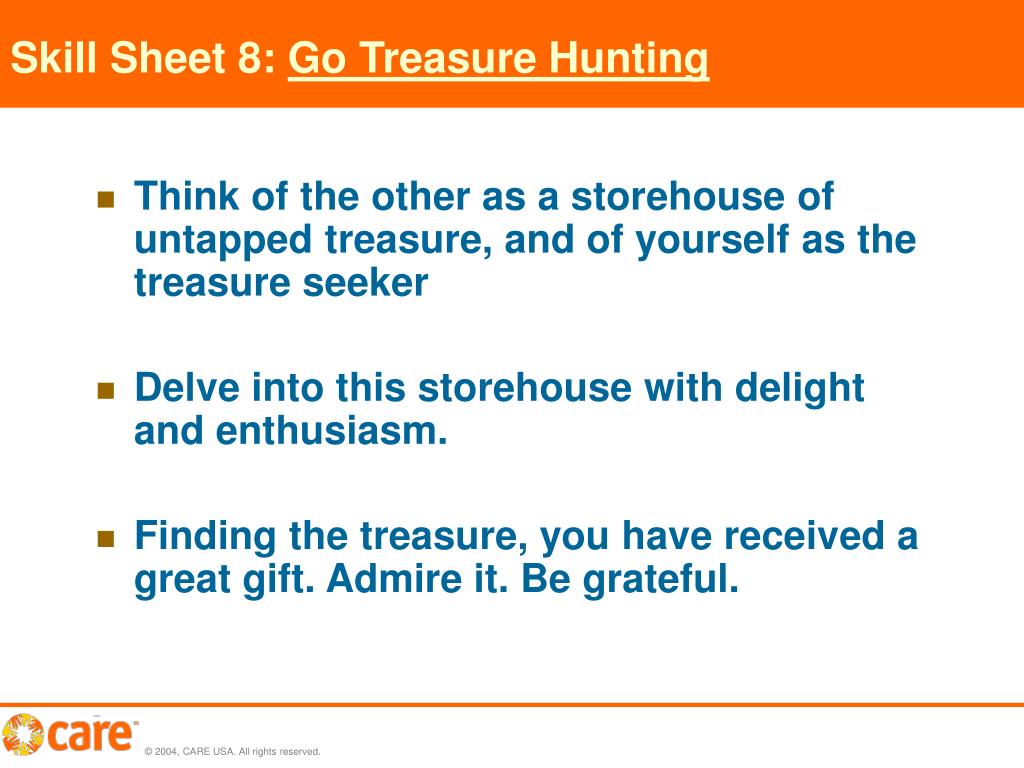 Skill Sheet 8: Go Treasure Hunting

- Think of the other as a storehouse of untapped treasure, and of yourself as the treasure seeker

- Delve into this storehouse with delight and enthusiasm.

- Finding the treasure, you have received a great gift. Admire it. Be grateful.

care

© 2004, CARE USA. All rights reserved.